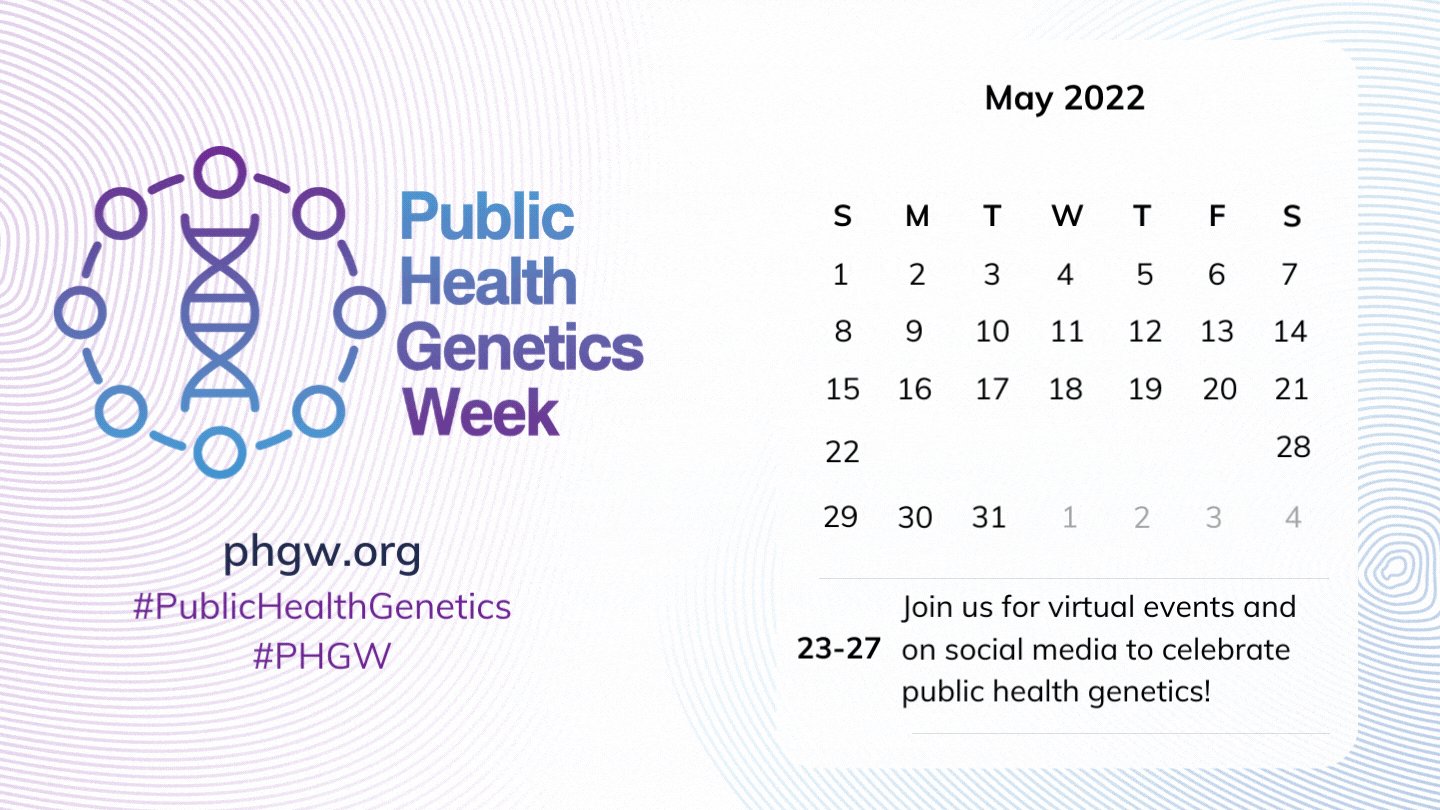 Public Health Genetics Week

phgw.org
#PublicHealthGenetics
#PHGW

May 2022

| S | M | T | W | T | F | S |
|---|---|---|---|---|---|---|
| 1 | 2 | 3 | 4 | 5 | 6 | 7 |
| 8 | 9 | 10 | 11 | 12 | 13 | 14 |
| 15 | 16 | 17 | 18 | 19 | 20 | 21 |
| 22 | | | | | | 28 |
| 29 | 30 | 31 | 1 | 2 | 3 | 4 |

23-27 Join us for virtual events and on social media to celebrate public health genetics!